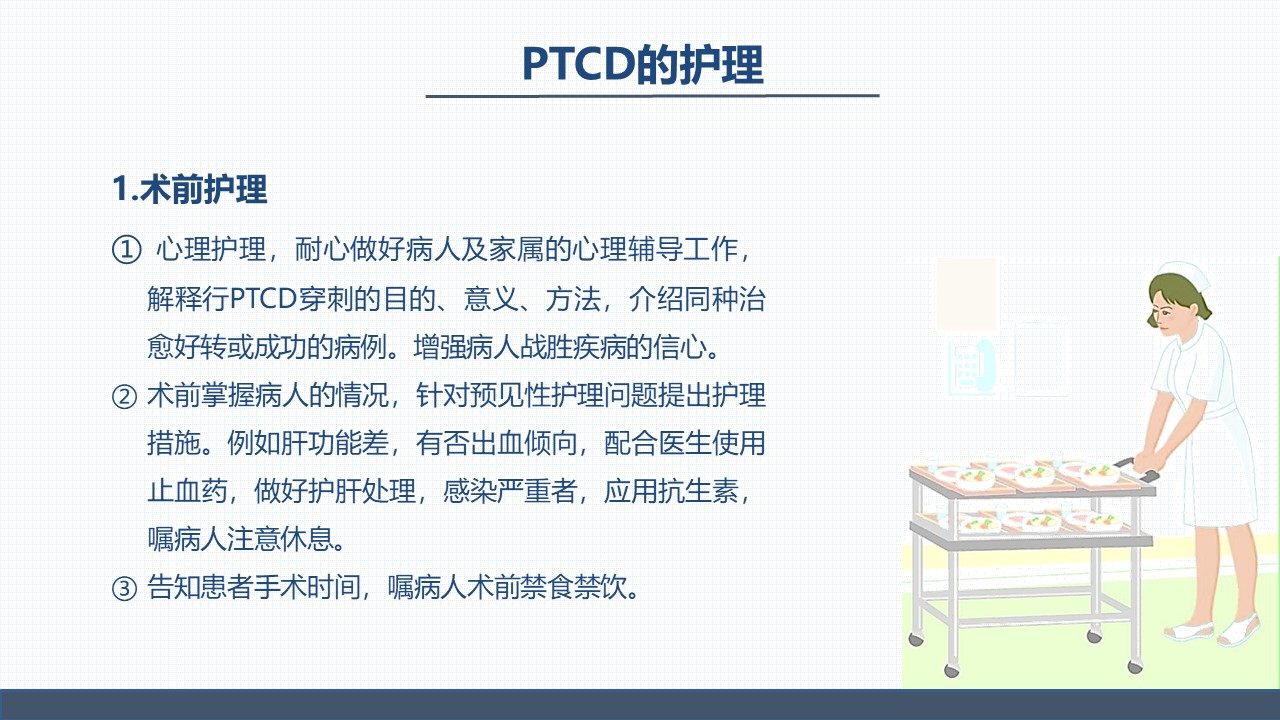 PTCD的护理

1.术前护理

① 心理护理，耐心做好病人及家属的心理辅导工作，解释行PTCD穿刺的目的、意义、方法，介绍同种治愈好转或成功的病例。增强病人战胜疾病的信心。

② 术前掌握病人的情况，针对预见性护理问题提出护理措施。例如肝功能差，有否出血倾向，配合医生使用止血药，做好护肝处理，感染严重者，应用抗生素，嘱病人注意休息。

③ 告知患者手术时间，嘱病人术前禁食禁饮。